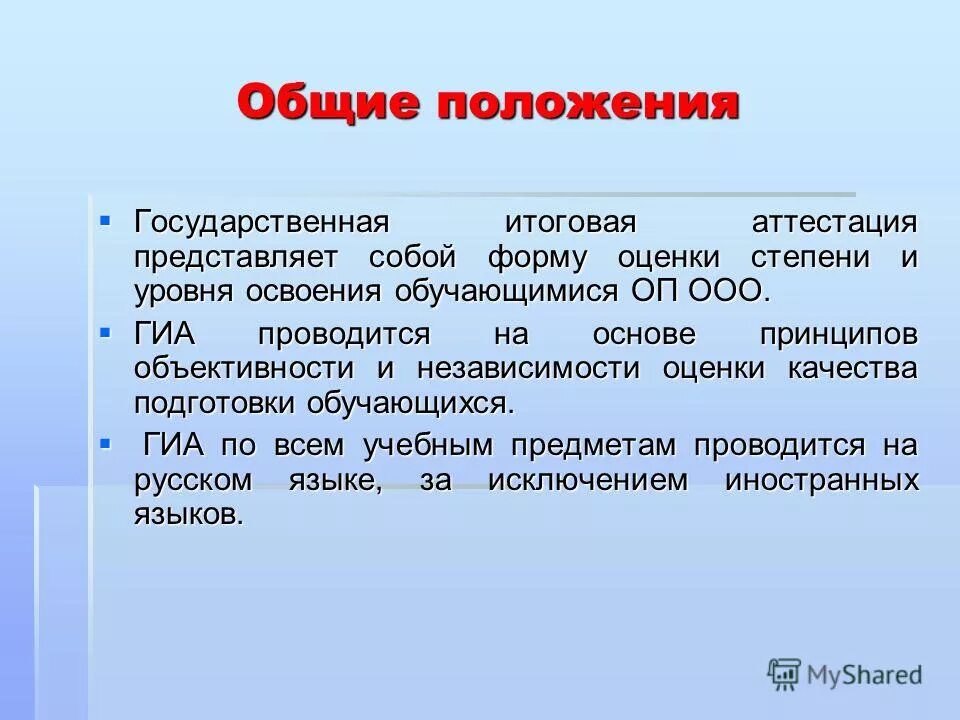 Общие положения

▪ Государственная итоговая аттестация представляет собой форму оценки степени и уровня освоения обучающимися ОП ООО.

▪ ГИА проводится на основе принципов объективности и независимости оценки качества подготовки обучающихся.

▪ ГИА по всем учебным предметам проводится на русском языке, за исключением иностранных языков.

MyShared